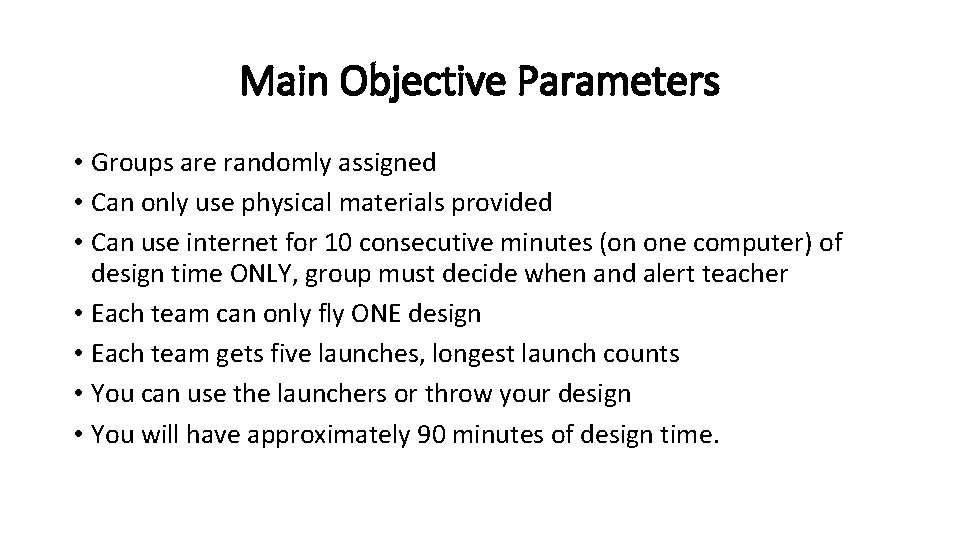 Main Objective Parameters

• Groups are randomly assigned
• Can only use physical materials provided
• Can use internet for 10 consecutive minutes (on one computer) of design time ONLY, group must decide when and alert teacher
• Each team can only fly ONE design
• Each team gets five launches, longest launch counts
• You can use the launchers or throw your design
• You will have approximately 90 minutes of design time.